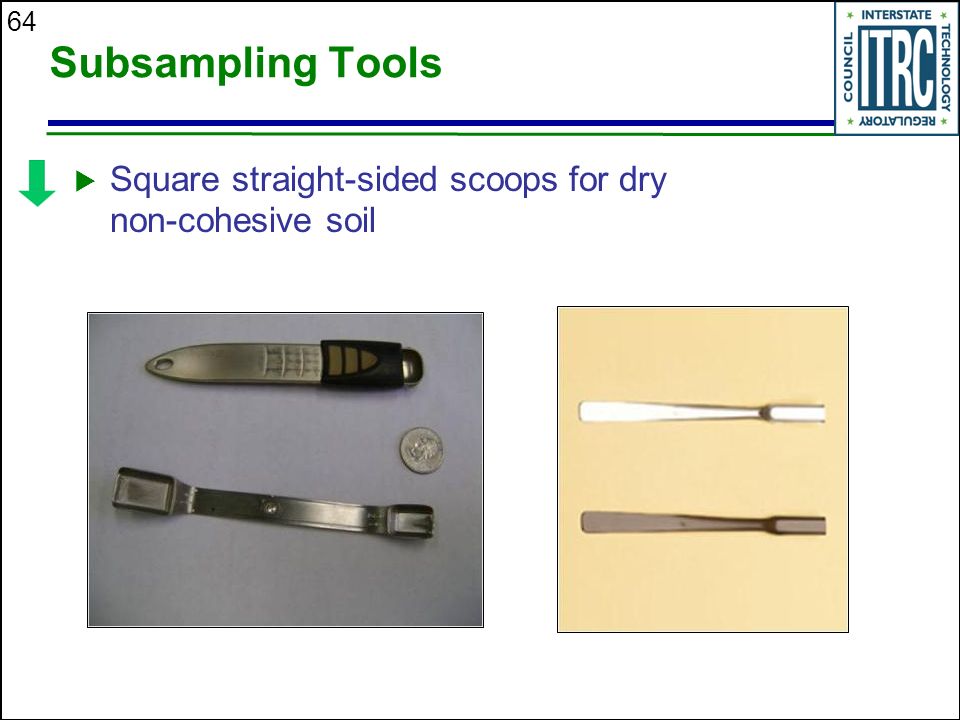 64

Subsampling Tools

INTERSTATE TECHNOLOGY REGULATORY COUNCIL
ITRC

Square straight-sided scoops for dry non-cohesive soil